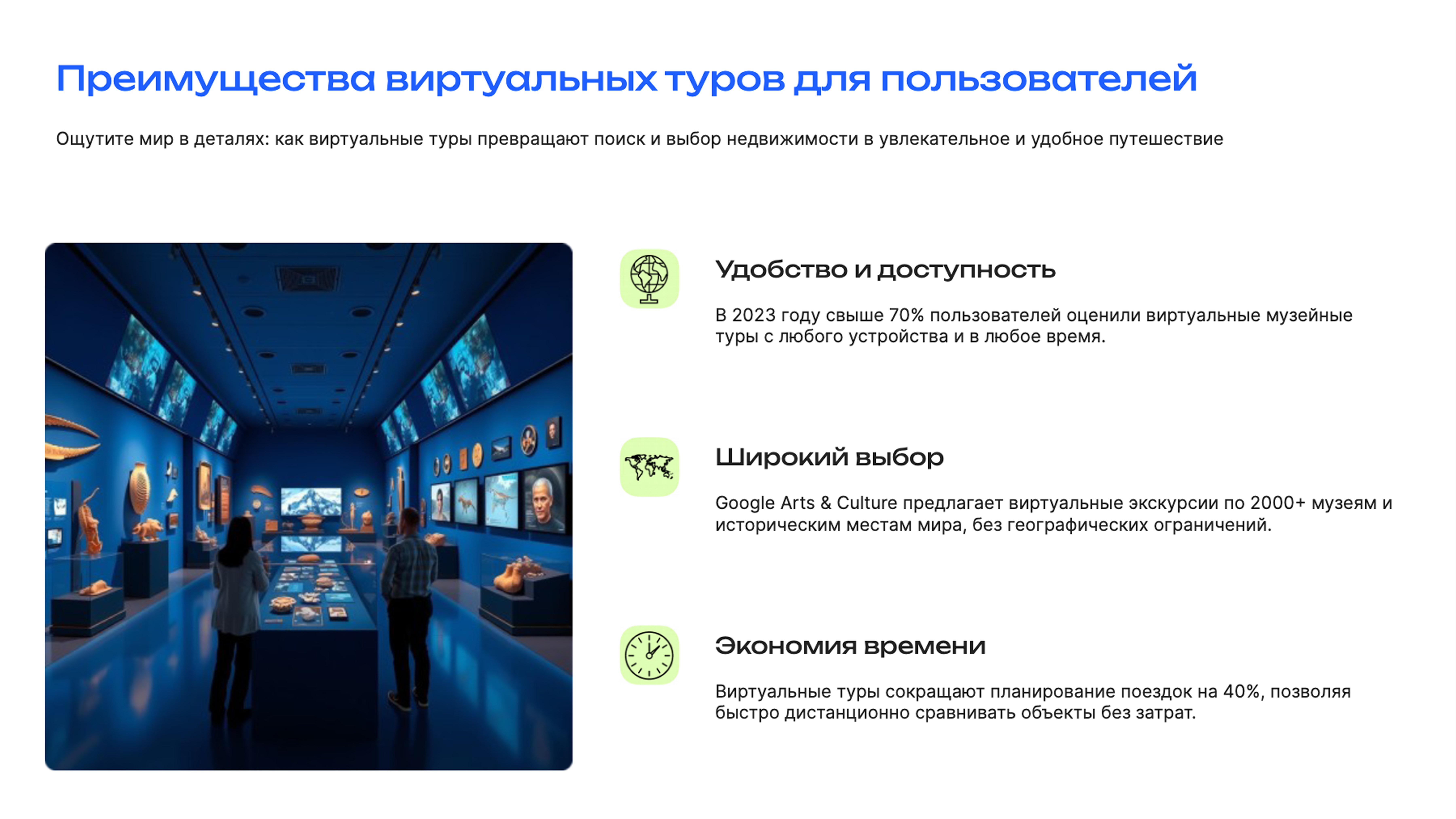 Преимущества виртуальных туров для пользователей

Ощутите мир в деталях: как виртуальные туры превращают поиск и выбор недвижимости в увлекательное и удобное путешествие

Удобство и доступность

В 2023 году свыше 70% пользователей оценили виртуальные музейные туры с любого устройства и в любое время.

Широкий выбор

Google Arts & Culture предлагает виртуальные экскурсии по 2000+ музеям и историческим местам мира, без географических ограничений.

Экономия времени

Виртуальные туры сокращают планирование поездок на 40%, позволяя быстро дистанционно сравнивать объекты без затрат.